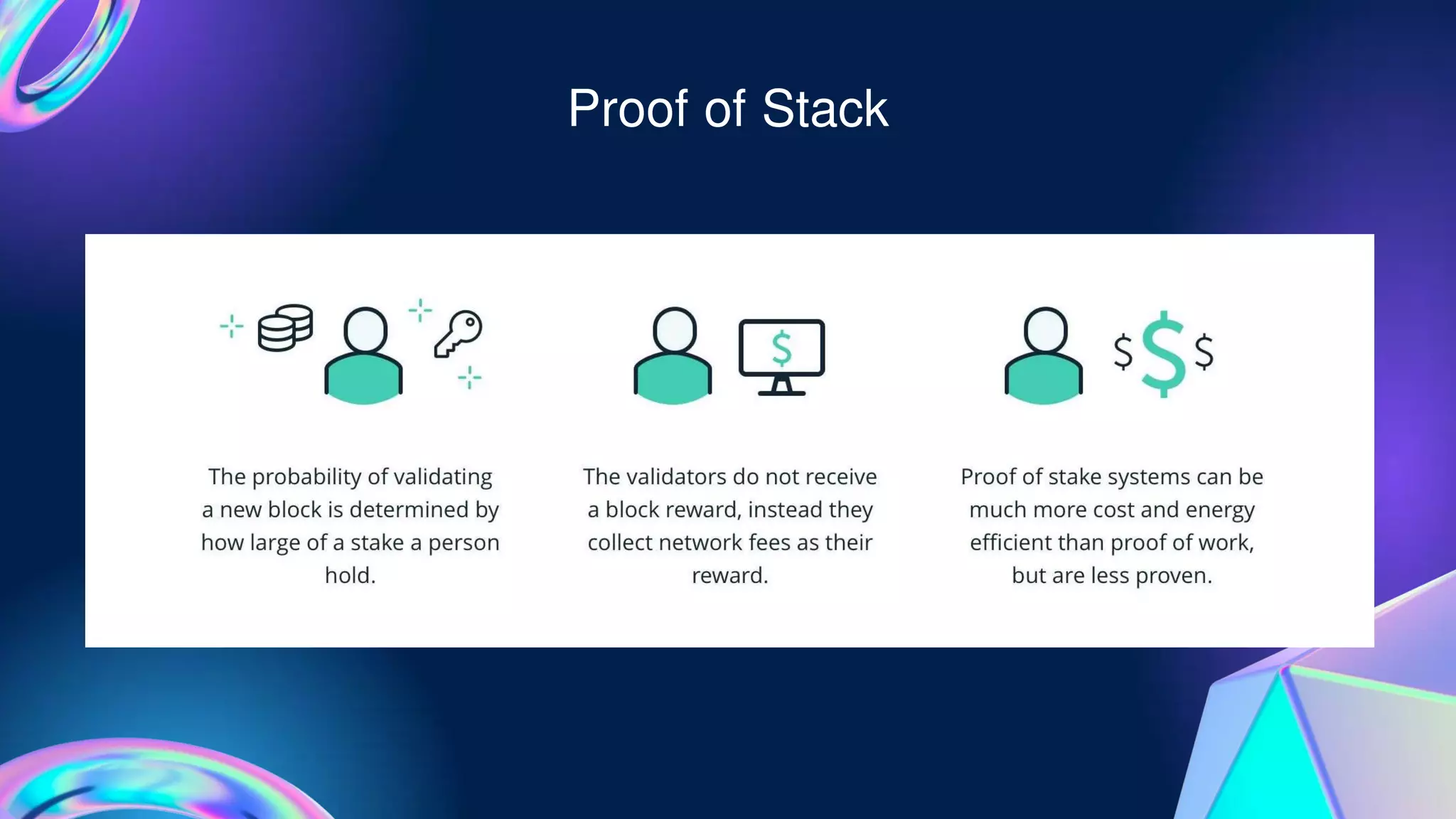 Proof of Stack

$

$ $ $

The probability of validating a new block is determined by how large of a stake a person hold.

The validators do not receive a block reward, instead they collect network fees as their reward.

Proof of stake systems can be much more cost and energy efficient than proof of work, but are less proven.